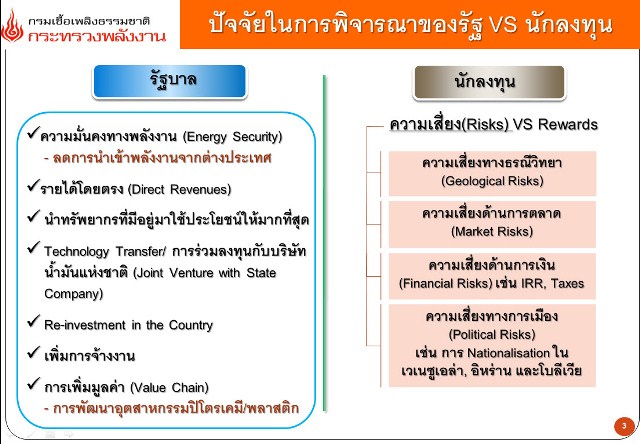 กรมเชื้อเพลิงธรรมชาติ
กระทรวงพลังงาน

ปัจจัยในการพิจารณาของรัฐ VS นักลงทุน

รัฐบาล

✓ความมั่นคงทางพลังงาน (Energy Security)
- ลดการนำเข้าพลังงานจากต่างประเทศ

✓รายได้โดยตรง (Direct Revenues)

✓ นำทรัพยากรที่มีอยู่มาใช้ประโยชน์ให้มากที่สุด

✓ Technology Transfer/ การร่วมลงทุนกับบริษัทน้ำมันแห่งชาติ (Joint Venture with State Company)

✓ Re-investment in the Country

✓ เพิ่มการจ้างงาน

✓ การเพิ่มมูลค่า (Value Chain)
- การพัฒนาอุตสาหกรรมปิโตรเคมี/พลาสติก

นักลงทุน

ความเสี่ยง(Risks) VS Rewards

ความเสี่ยงทางธรณีวิทยา (Geological Risks)

ความเสี่ยงด้านการตลาด (Market Risks)

ความเสี่ยงด้านการเงิน (Financial Risks) เช่น IRR, Taxes

ความเสี่ยงทางการเมือง (Political Risks) เช่น การ Nationalisation ใน เวเนซูเอล่า, อิหร่าน และโบลีเวีย

3